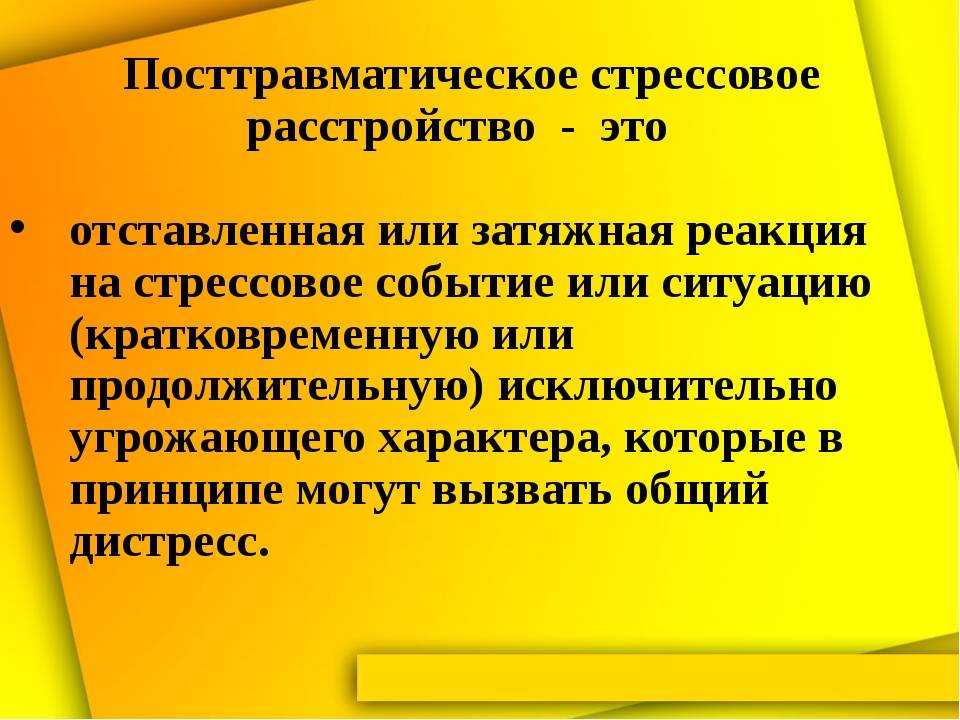 Посттравматическое стрессовое расстройство - это

• отставленная или затяжная реакция на стрессовое событие или ситуацию (кратковременную или продолжительную) исключительно угрожающего характера, которые в принципе могут вызвать общий дистресс.